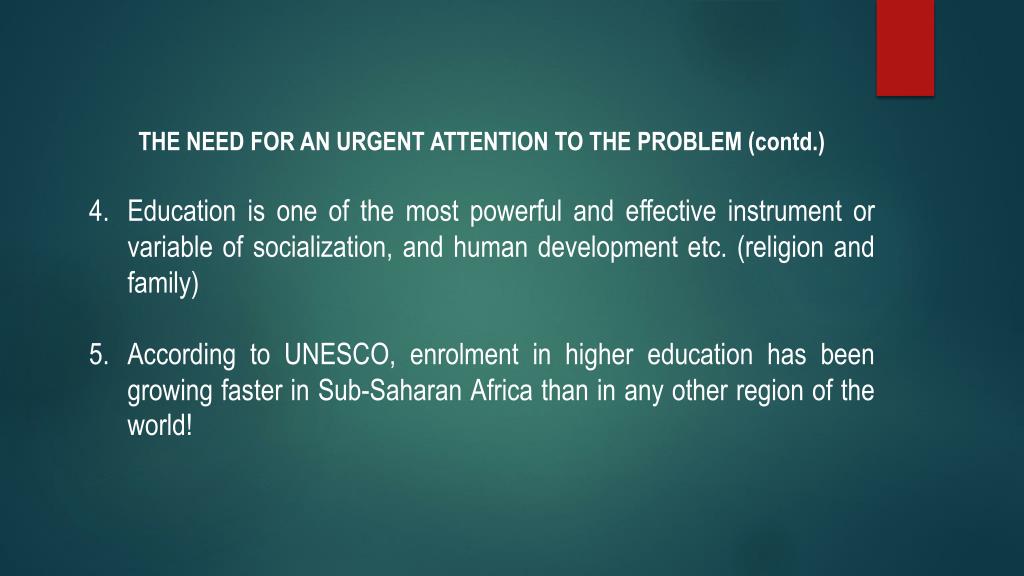 THE NEED FOR AN URGENT ATTENTION TO THE PROBLEM (contd.)

4. Education is one of the most powerful and effective instrument or variable of socialization, and human development etc. (religion and family)

5. According to UNESCO, enrolment in higher education has been growing faster in Sub-Saharan Africa than in any other region of the world!